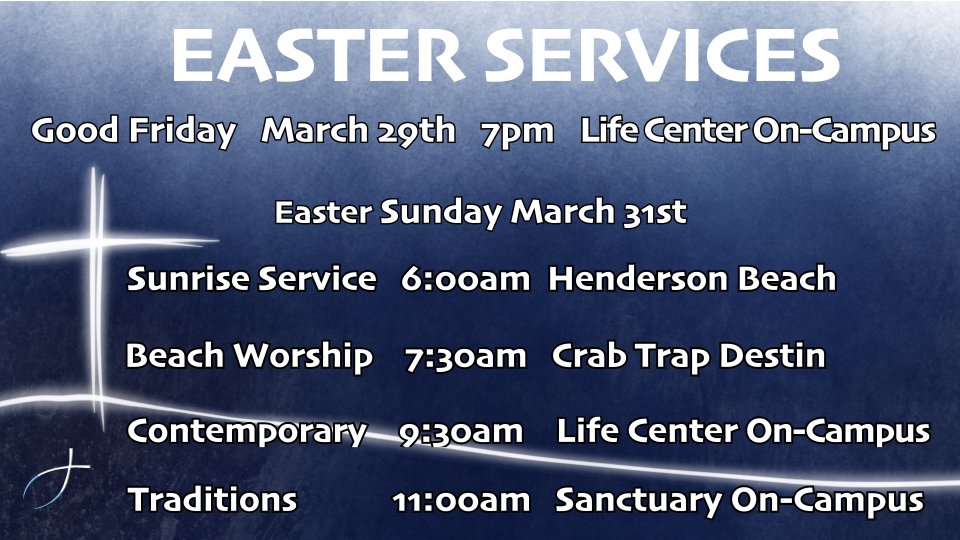 EASTER SERVICES

Good Friday March 29th 7pm Life Center On-Campus

Easter Sunday March 31st

Sunrise Service 6:00am Henderson Beach

Beach Worship 7:30am Crab Trap Destin

Contemporary 9:30am Life Center On-Campus

Traditions 11:00am Sanctuary On-Campus